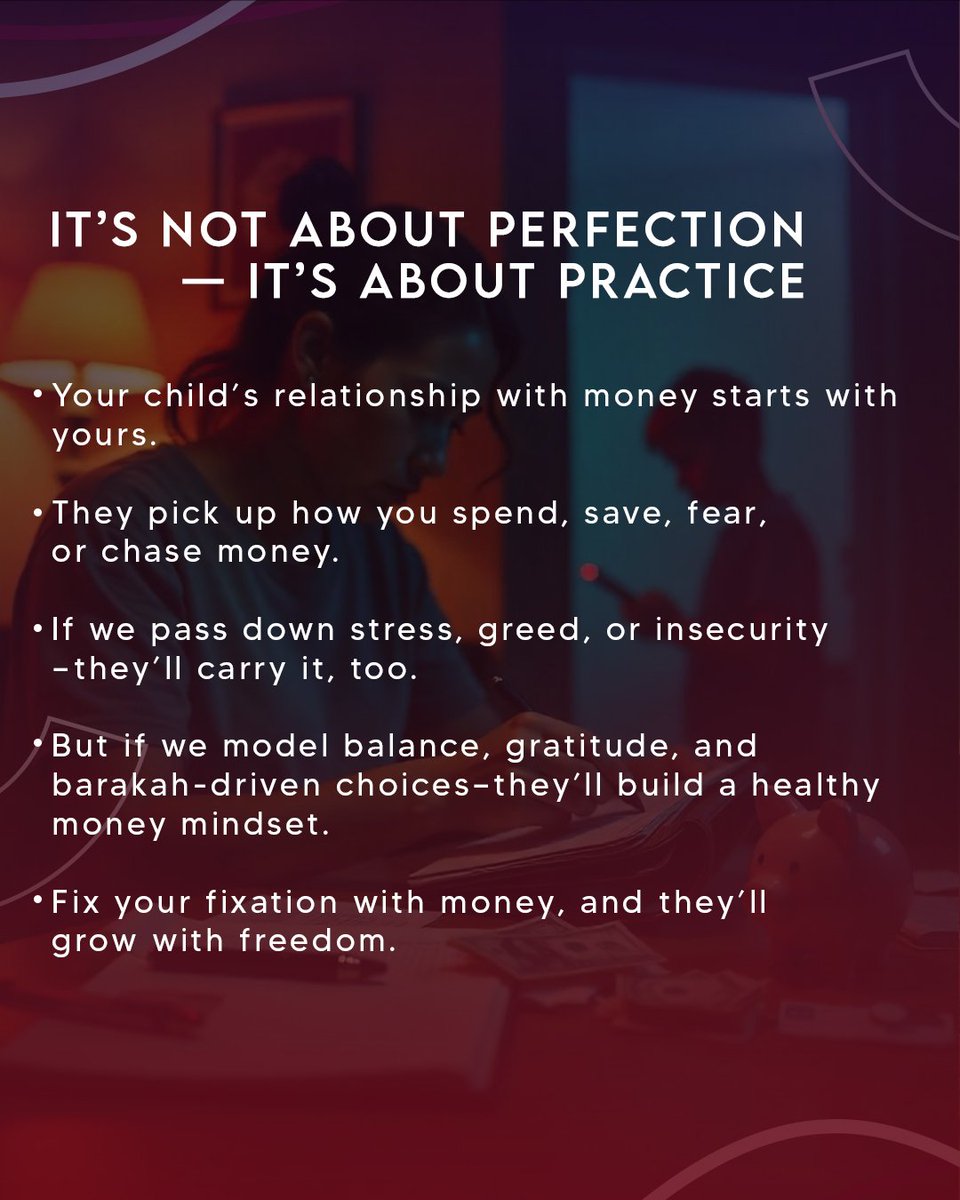 IT'S NOT ABOUT PERFECTION — IT'S ABOUT PRACTICE

• Your child's relationship with money starts with yours.

• They pick up how you spend, save, fear, or chase money.

• If we pass down stress, greed, or insecurity –they'll carry it, too.

• But if we model balance, gratitude, and barakah-driven choices–they'll build a healthy money mindset.

• Fix your fixation with money, and they'll grow with freedom.